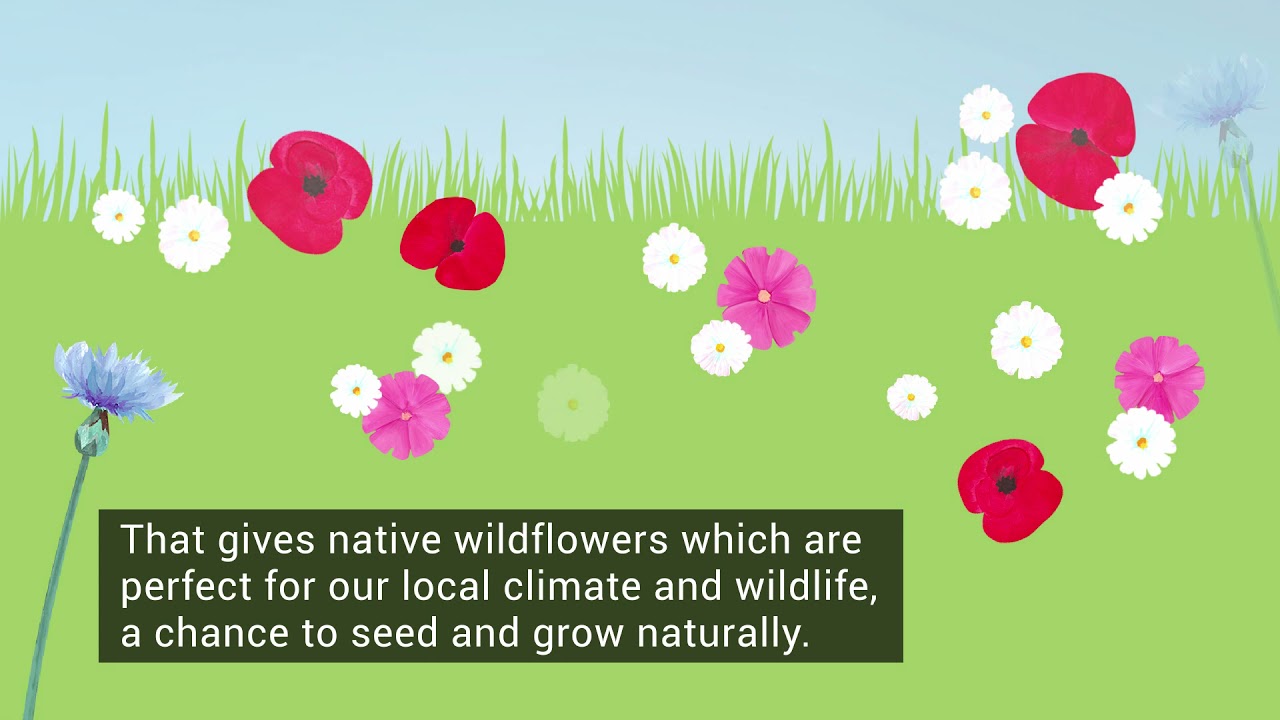 That gives native wildflowers which are perfect for our local climate and wildlife, a chance to seed and grow naturally.